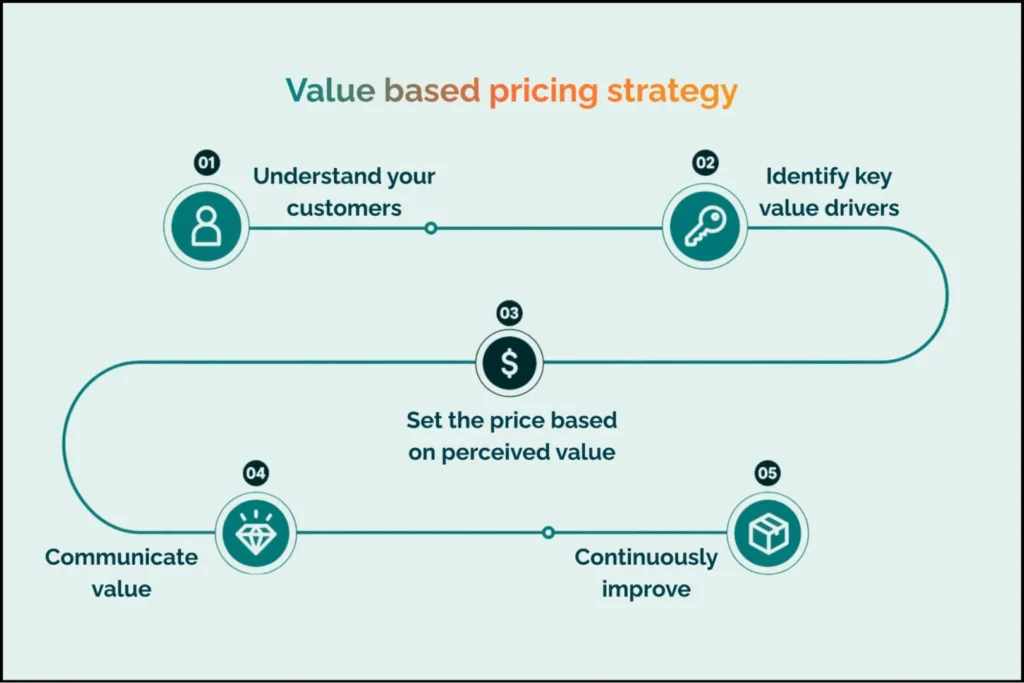 Value based pricing strategy

01
Understand your customers

02
Identify key value drivers

03
$

Set the price based on perceived value

04
Communicate value

05
Continuously improve